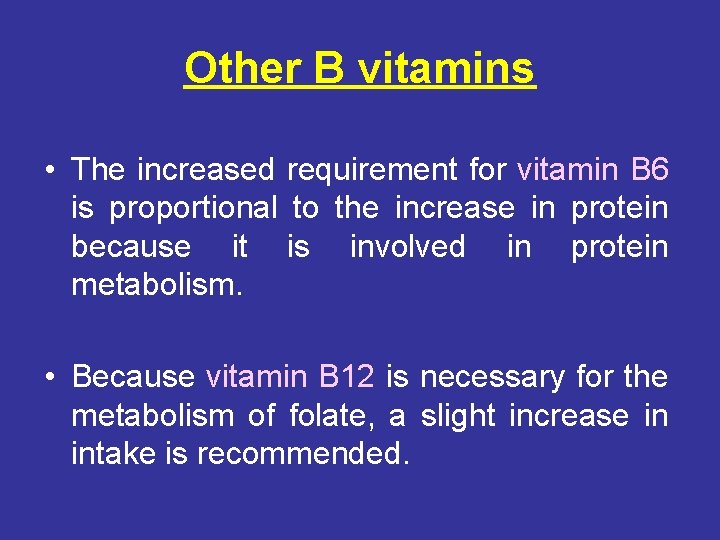 Other B vitamins

• The increased requirement for vitamin B6 is proportional to the increase in protein because it is involved in protein metabolism.

• Because vitamin B12 is necessary for the metabolism of folate, a slight increase in intake is recommended.